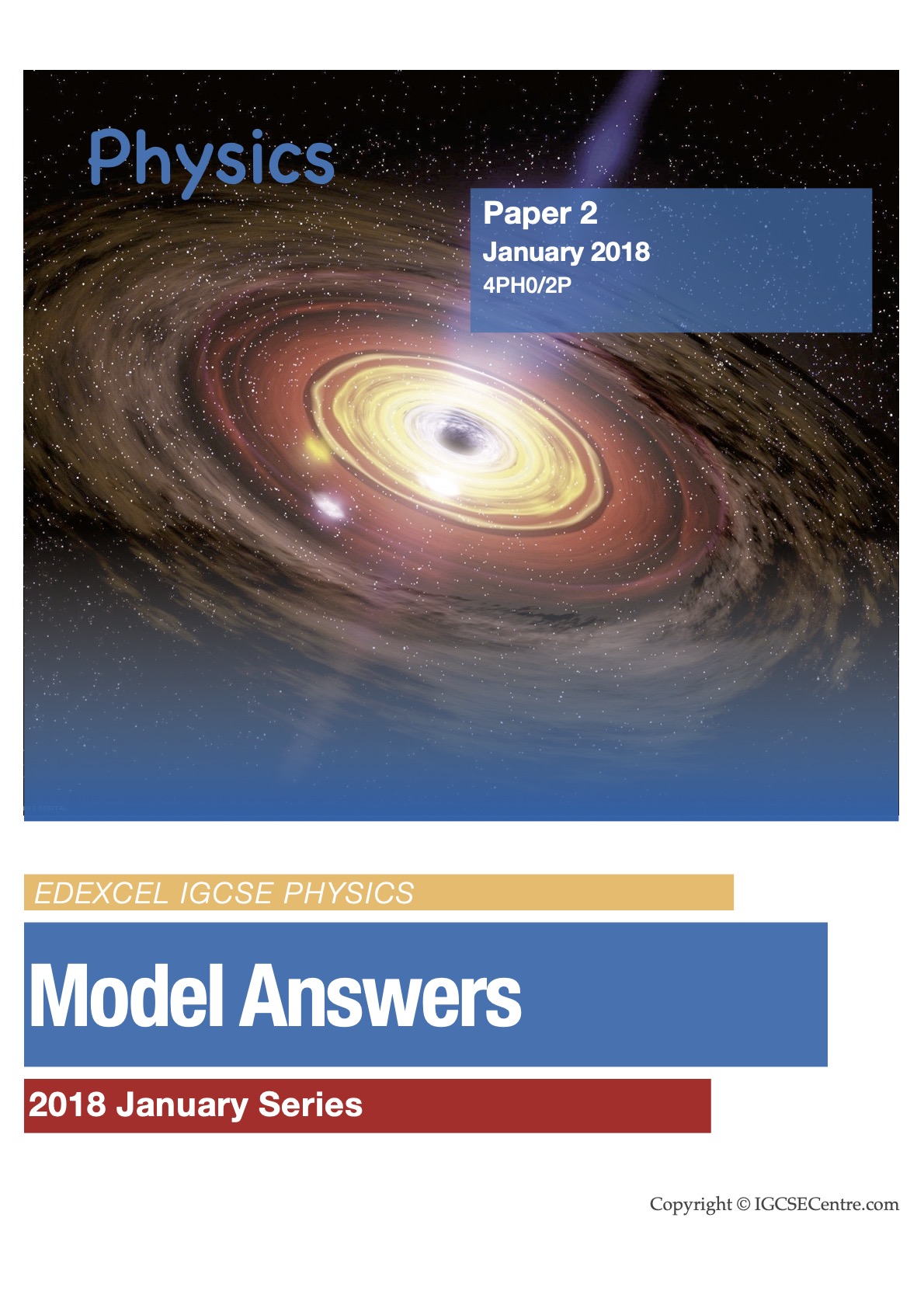 Physics

Paper 2
January 2018
4PH0/2P

EDEXCEL IGCSE PHYSICS

Model Answers

2018 January Series

Copyright © IGCSECentre.com